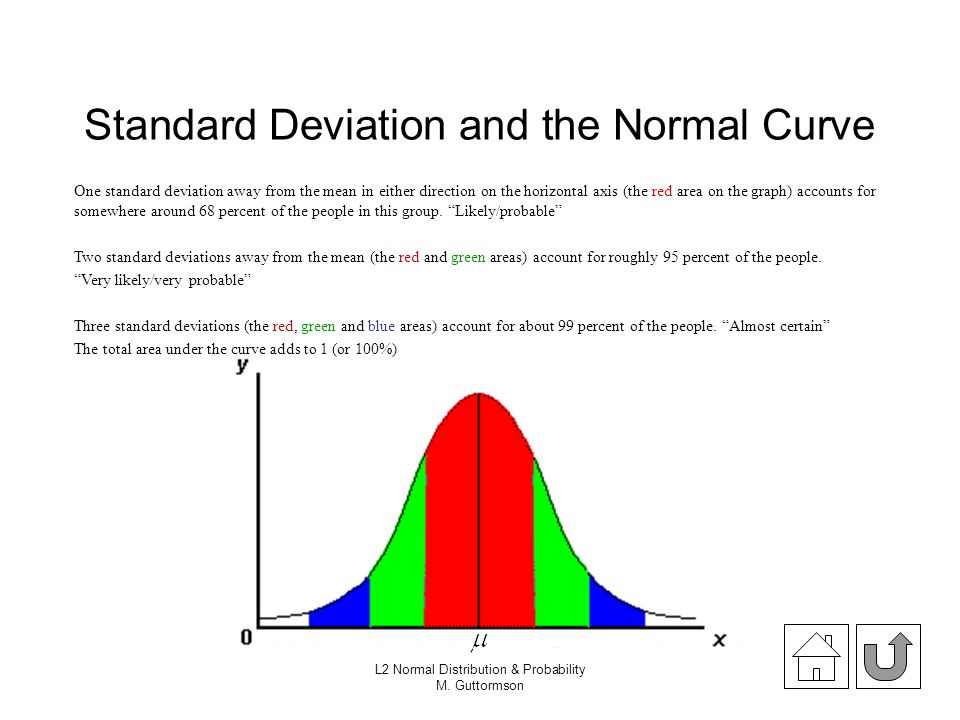 Standard Deviation and the Normal Curve

One standard deviation away from the mean in either direction on the horizontal axis (the red area on the graph) accounts for somewhere around 68 percent of the people in this group. “Likely/probable”

Two standard deviations away from the mean (the red and green areas) account for roughly 95 percent of the people. “Very likely/very probable”

Three standard deviations (the red, green and blue areas) account for about 99 percent of the people. “Almost certain”
The total area under the curve adds to 1 (or 100%)

y
0
$\mu$
x

L2 Normal Distribution & Probability
M. Guttormson